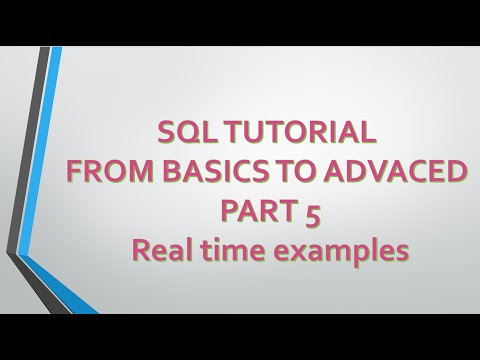 SQL TUTORIAL
FROM BASICS TO ADVACED
PART 5
Real time examples